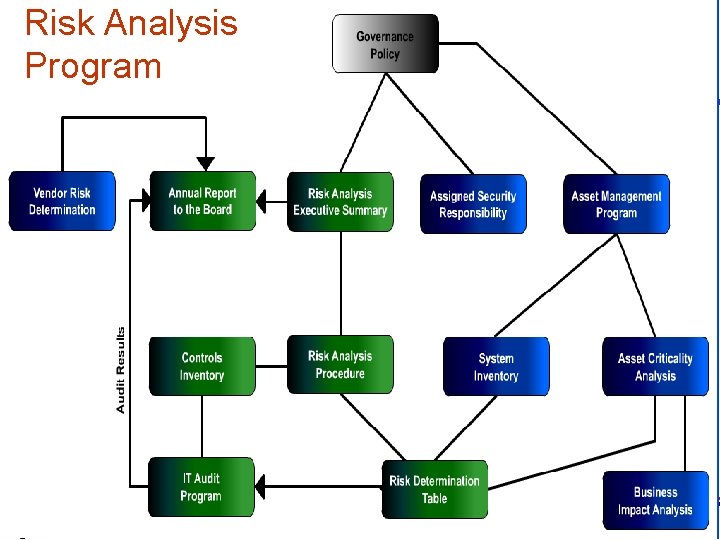 Risk Analysis Program

Governance Policy

Vendor Risk Determination

Annual Report to the Board

Risk Analysis Executive Summary

Assigned Security Responsibility

Asset Management Program

Audit Results

Controls Inventory

Risk Analysis Procedure

System Inventory

Asset Criticality Analysis

IT Audit Program

Risk Determination Table

Business Impact Analysis